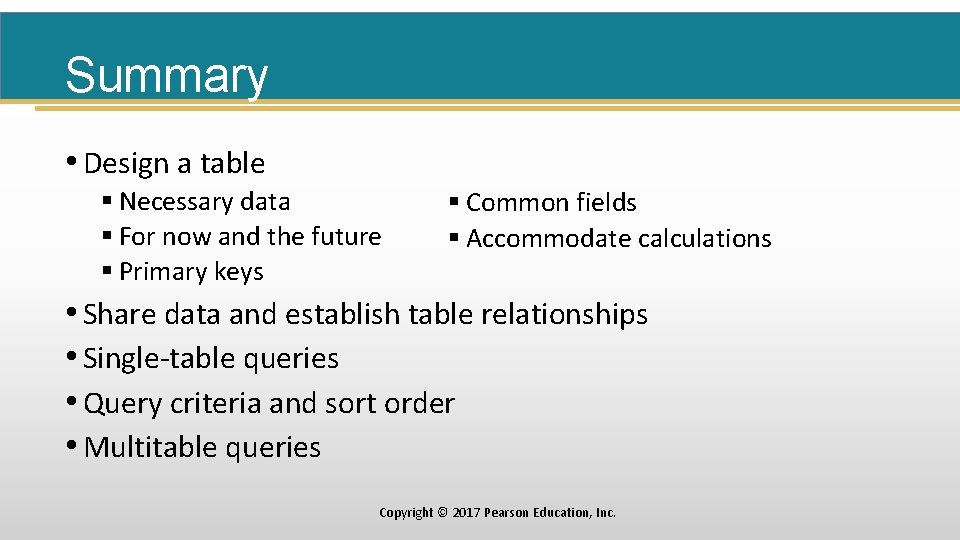 Summary

• Design a table
 ▪ Necessary data
 ▪ For now and the future
 ▪ Primary keys

 ▪ Common fields
 ▪ Accommodate calculations

• Share data and establish table relationships
• Single-table queries
• Query criteria and sort order
• Multitable queries

Copyright © 2017 Pearson Education, Inc.